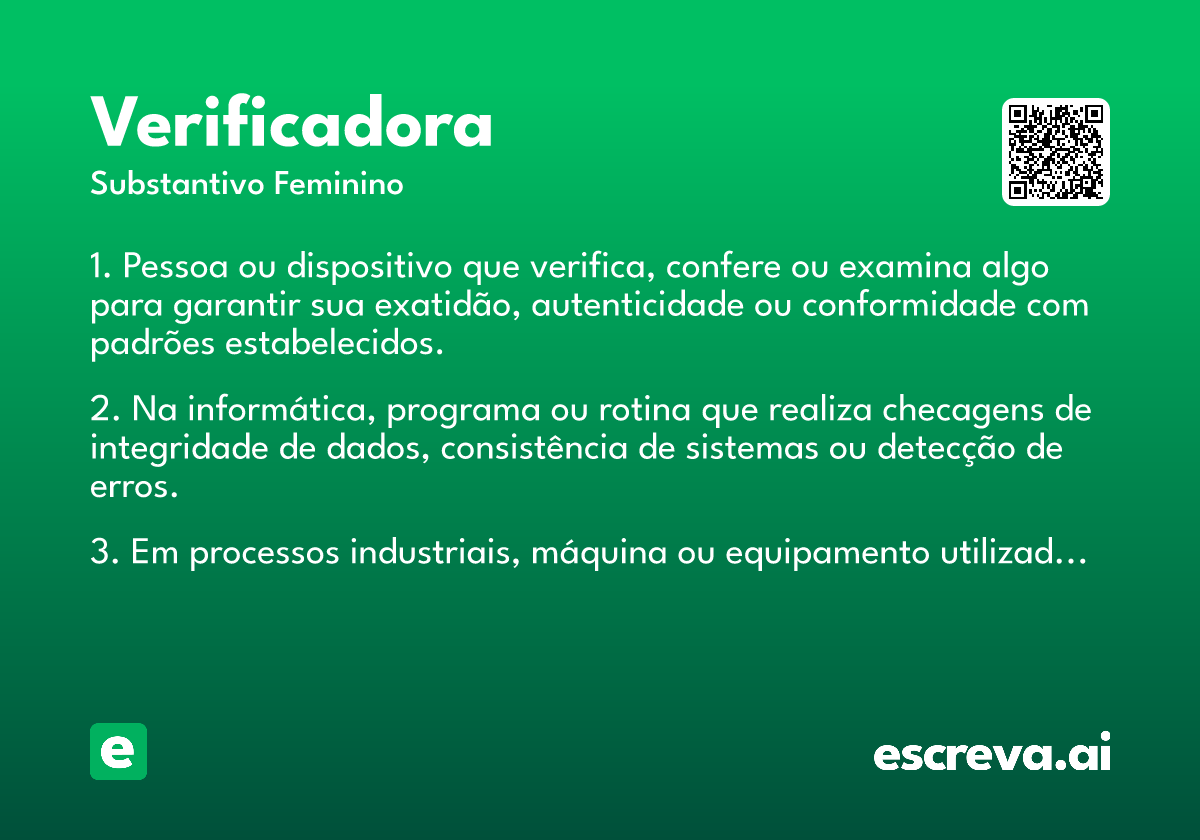 Verificadora

Substantivo Feminino

1. Pessoa ou dispositivo que verifica, confere ou examina algo para garantir sua exatidão, autenticidade ou conformidade com padrões estabelecidos.

2. Na informática, programa ou rotina que realiza checagens de integridade de dados, consistência de sistemas ou detecção de erros.

3. Em processos industriais, máquina ou equipamento utilizad…

e

escreva.ai